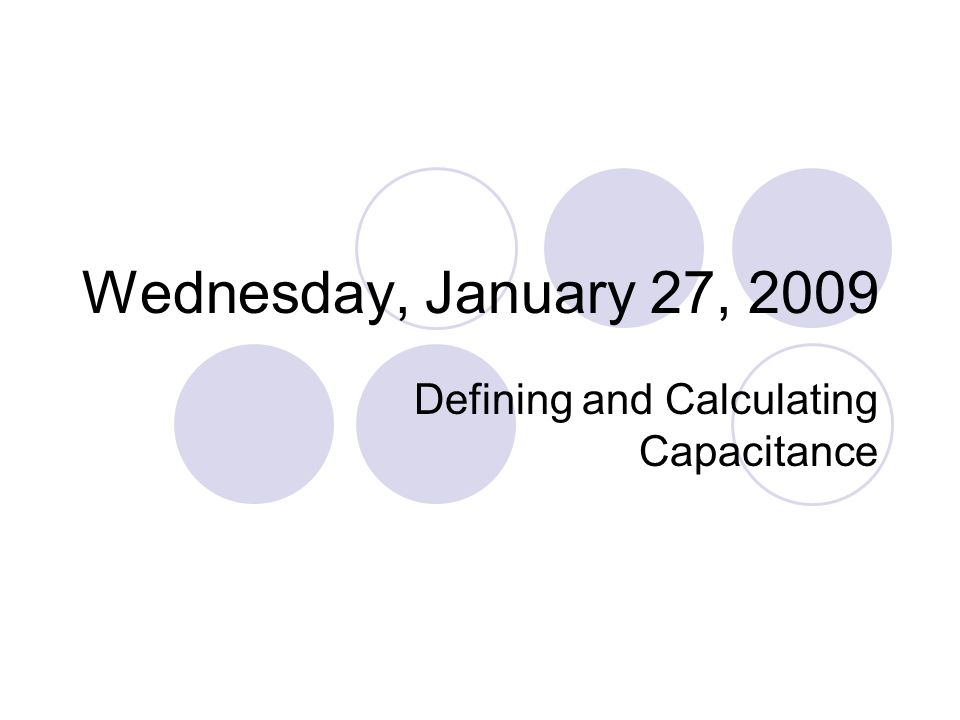 Wednesday, January 27, 2009

Defining and Calculating Capacitance